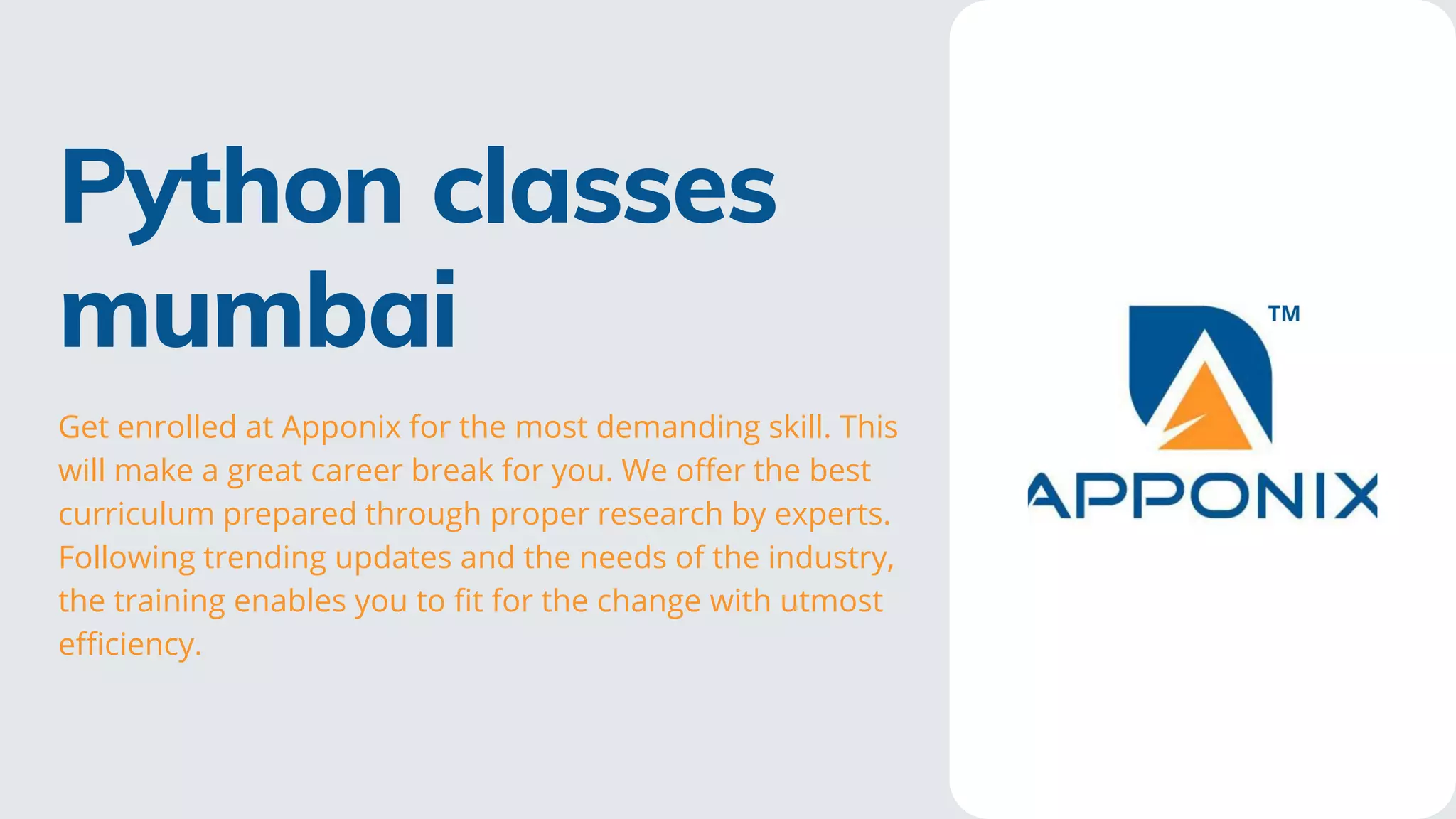 Python classes mumbai

Get enrolled at Apponix for the most demanding skill. This will make a great career break for you. We offer the best curriculum prepared through proper research by experts. Following trending updates and the needs of the industry, the training enables you to fit for the change with utmost efficiency.

TM

APPONIX